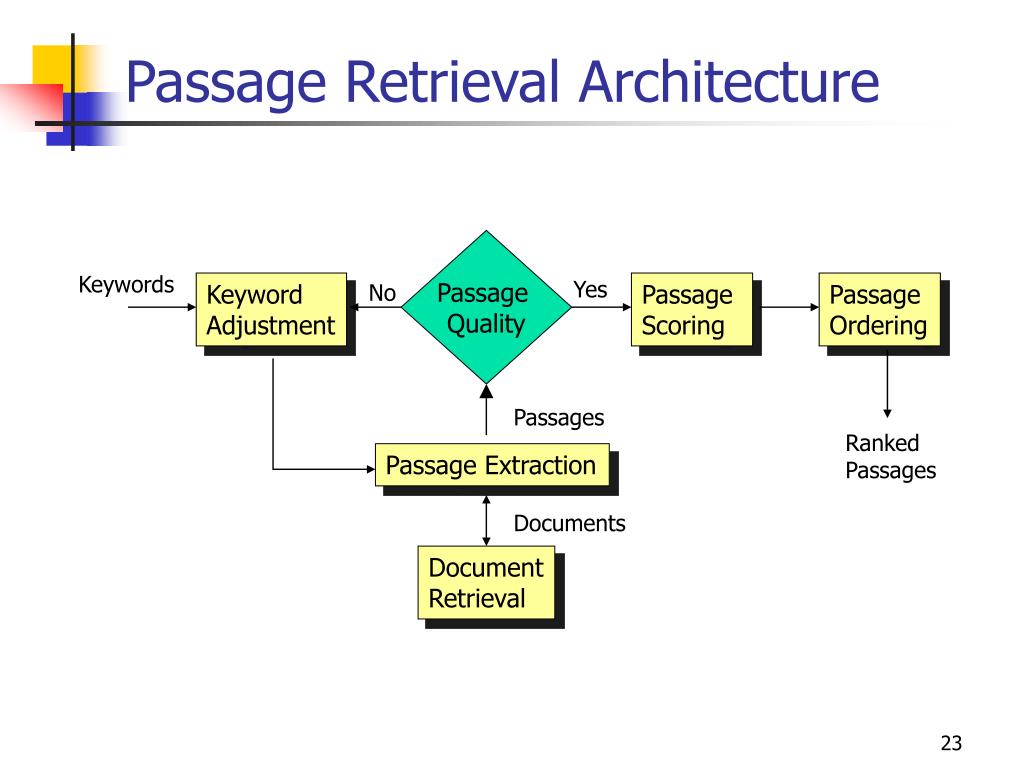 Passage Retrieval Architecture

Keywords

Keyword Adjustment

No

Passage Quality

Yes

Passage Scoring

Passage Ordering

Passages

Ranked Passages

Passage Extraction

Documents

Document Retrieval

23